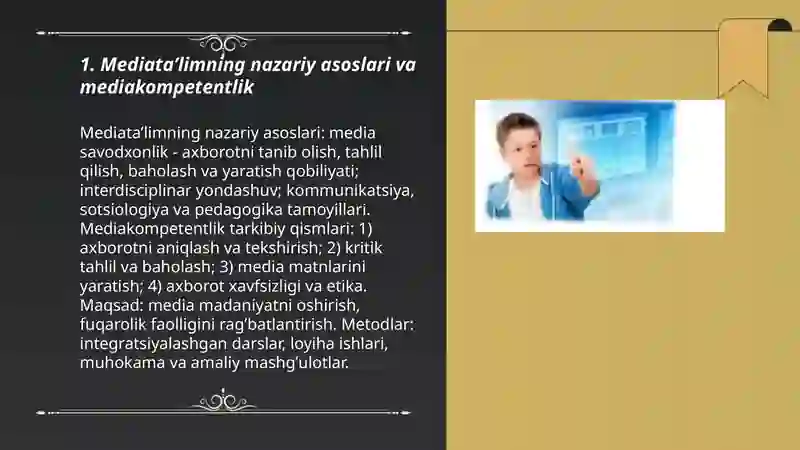 1. Mediata’limning nazariy asoslari va mediakompetentlik

Mediata’limning nazariy asoslari: media savodxonlik - axborotni tanib olish, tahlil qilish, baholash va yaratish qobiliyati; interdisciplinar yondashuv; kommunikatsiya, sotsiologiya va pedagogika tamoyillari. Mediakompetentlik tarkibiy qismlari: 1) axborotni aniqlash va tekshirish; 2) kritik tahlil va baholash; 3) media matnlarini yaratish; 4) axborot xavfsizligi va etika. Maqsad: media madaniyatni oshirish, fuqarolik faolligini rag’batlantirish. Metodlar: integratsiyalashgan darslar, loyiha ishlari, muhokama va amaliy mashg’ulotlar.